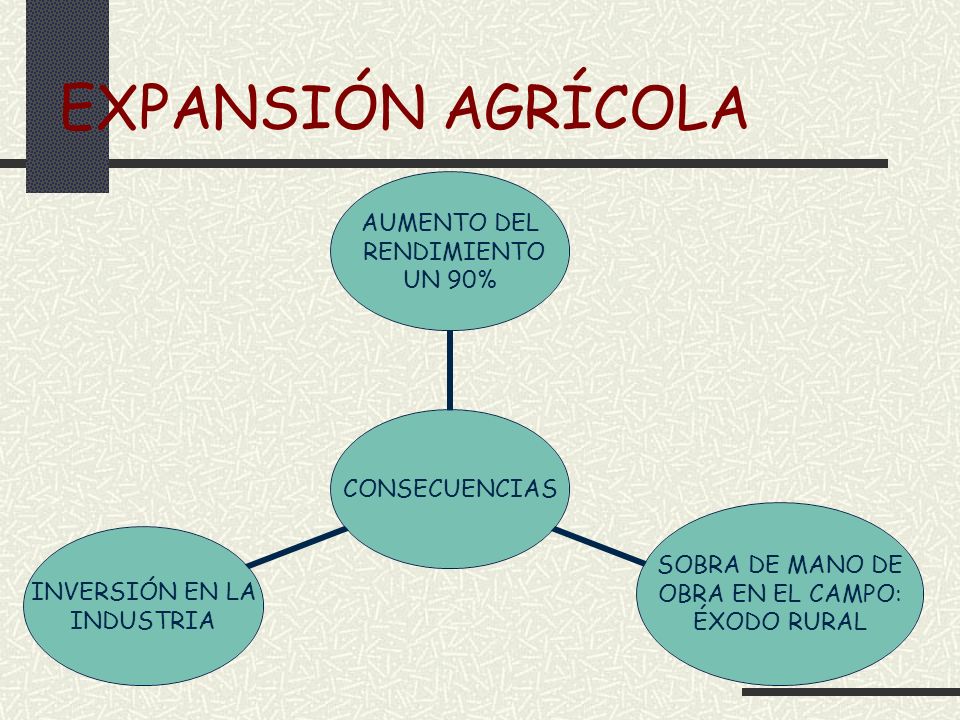 EXPANSIÓN AGRÍCOLA

AUMENTO DEL RENDIMIENTO UN 90%

CONSECUENCIAS

INVERSIÓN EN LA INDUSTRIA

SOBRA DE MANO DE OBRA EN EL CAMPO: ÉXODO RURAL